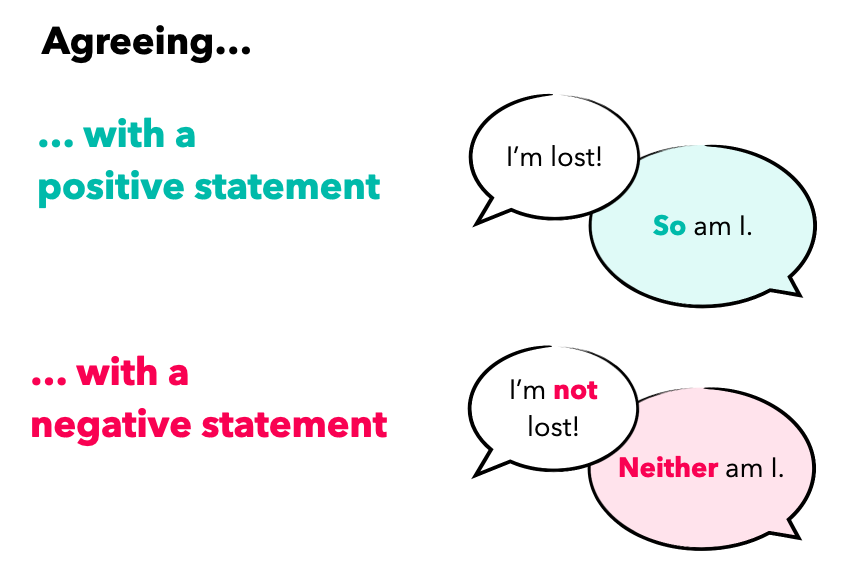 Agreeing...

... with a positive statement

I'm lost!

So am I.

... with a negative statement

I'm not lost!

Neither am I.